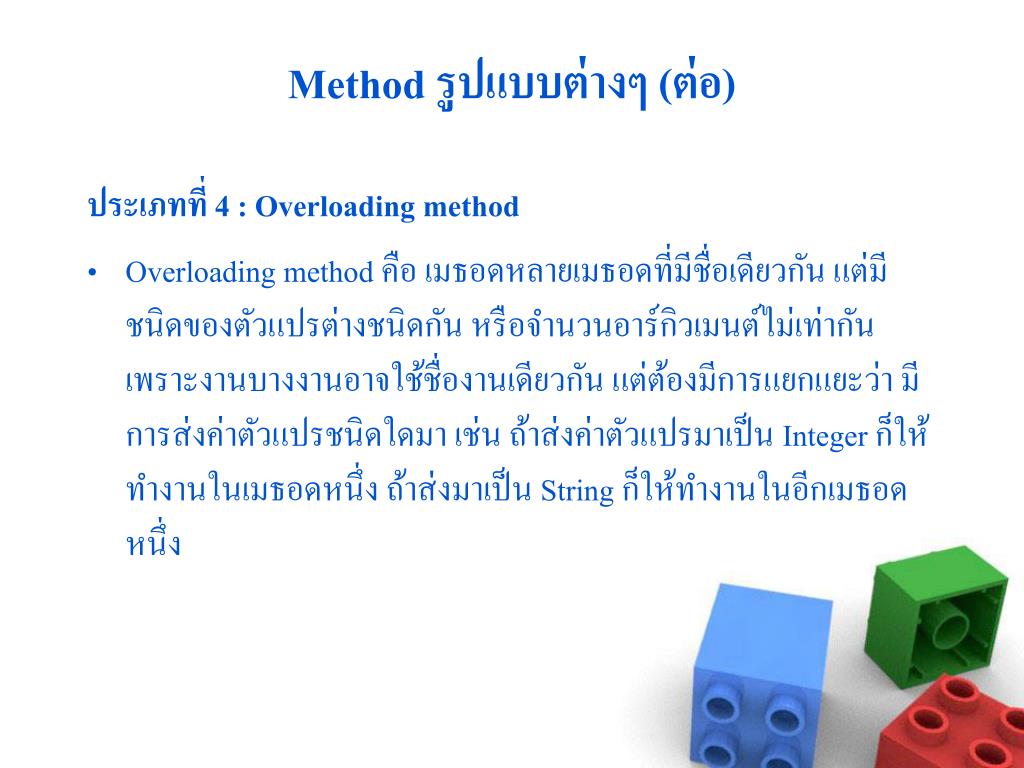 Method รูปแบบต่างๆ (ต่อ)

ประเภทที่ 4 : Overloading method

• Overloading method คือ เมธอดหลายเมธอดที่มีชื่อเดียวกัน แต่มีชนิดของตัวแปรต่างชนิดกัน หรือจำนวนอาร์กิวเมนต์ไม่เท่ากัน เพราะงานบางงานอาจใช้ชื่องานเดียวกัน แต่ต้องมีการแยกแยะว่า มีการส่งค่าตัวแปรชนิดใดมา เช่น ถ้าส่งค่าตัวแปรมาเป็น Integer ก็ให้ทำงานในเมธอดหนึ่ง ถ้าส่งมาเป็น String ก็ให้ทำงานในอีกเมธอดหนึ่ง